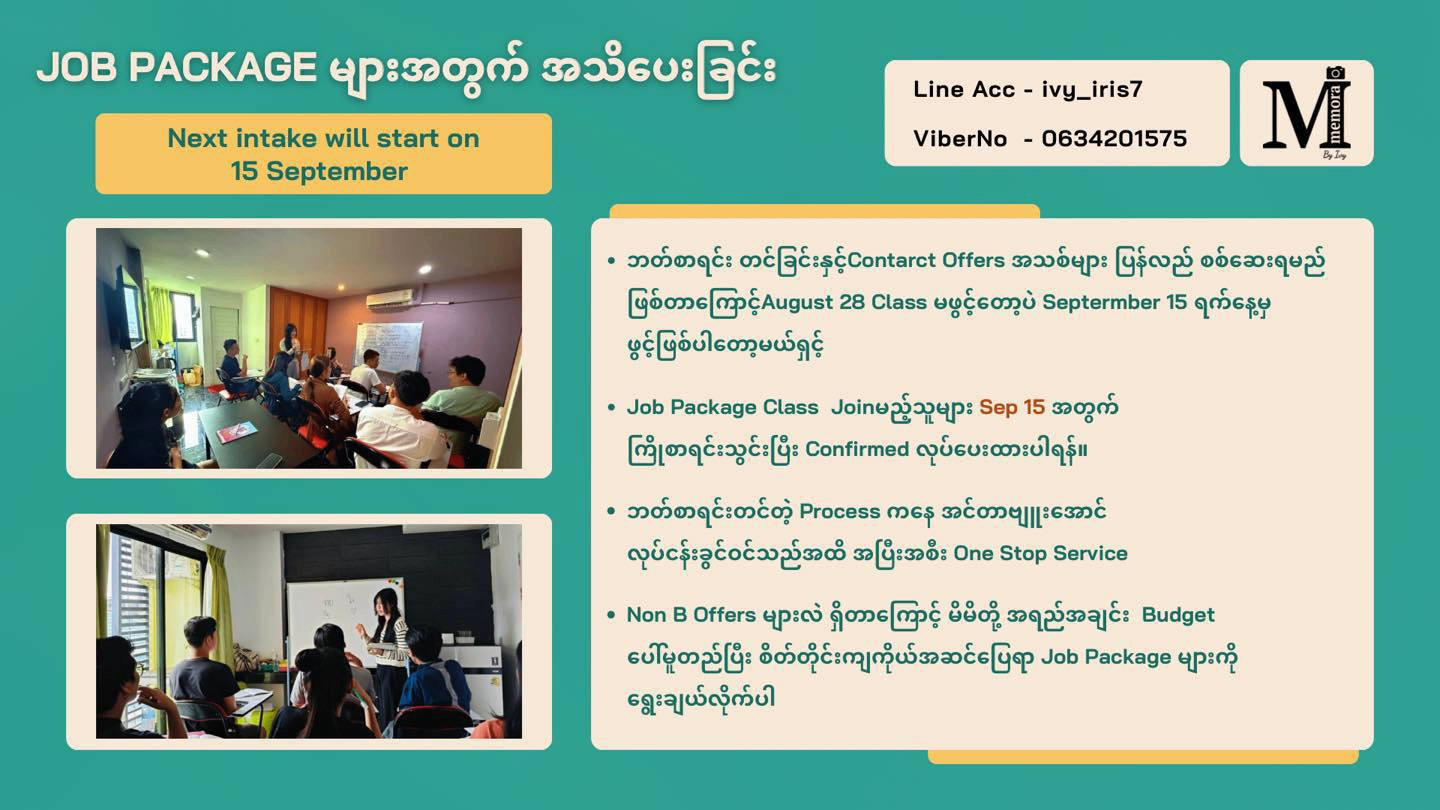 JOB PACKAGE များအတွက် အသိပေးခြင်း

Next intake will start on 15 September

Line Acc - ivy_iris7

ViberNo - 0634201575

M memora By Ivy

• ဘတ်စာရင်း တင်ခြင်းနှင့်Contarct Offers အသစ်များ ပြန်လည် စစ်ဆေးရမည် ဖြစ်တာကြောင့်August 28 Class မဖွင့်တော့ပဲ Septermber 15 ရက်နေ့မှ ဖွင့်ဖြစ်ပါတော့မယ်ရှင့်

• Job Package Class Joinမည့်သူများ Sep 15 အတွက် ကြိုစာရင်းသွင်းပြီး Confirmed လုပ်ပေးထားပါရန်။

• ဘတ်စာရင်းတင်တဲ့ Process ကနေ အင်တာဗျူးအောင် လုပ်ငန်းခွင်ဝင်သည်အထိ အပြီးအစီး One Stop Service

• Non B Offers များလဲ ရှိတာကြောင့် မိမိတို့ အရည်အချင်း Budget ပေါ်မူတည်ပြီး စိတ်တိုင်းကျကိုယ်အဆင်ပြေရာ Job Package များကို ရွေးချယ်လိုက်ပါ